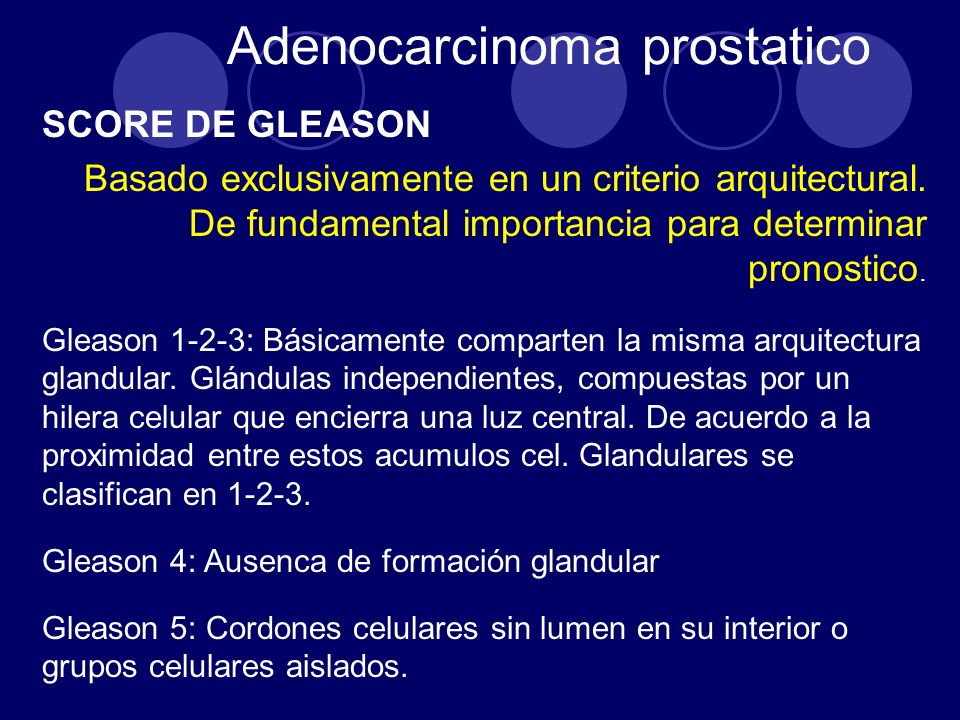 Adenocarcinoma prostatico

SCORE DE GLEASON

Basado exclusivamente en un criterio arquitectural. De fundamental importancia para determinar pronostico.

Gleason 1-2-3: Básicamente comparten la misma arquitectura glandular. Glándulas independientes, compuestas por un hilera celular que encierra una luz central. De acuerdo a la proximidad entre estos acumulos cel. Glandulares se clasifican en 1-2-3.

Gleason 4: Ausenca de formación glandular

Gleason 5: Cordones celulares sin lumen en su interior o grupos celulares aislados.